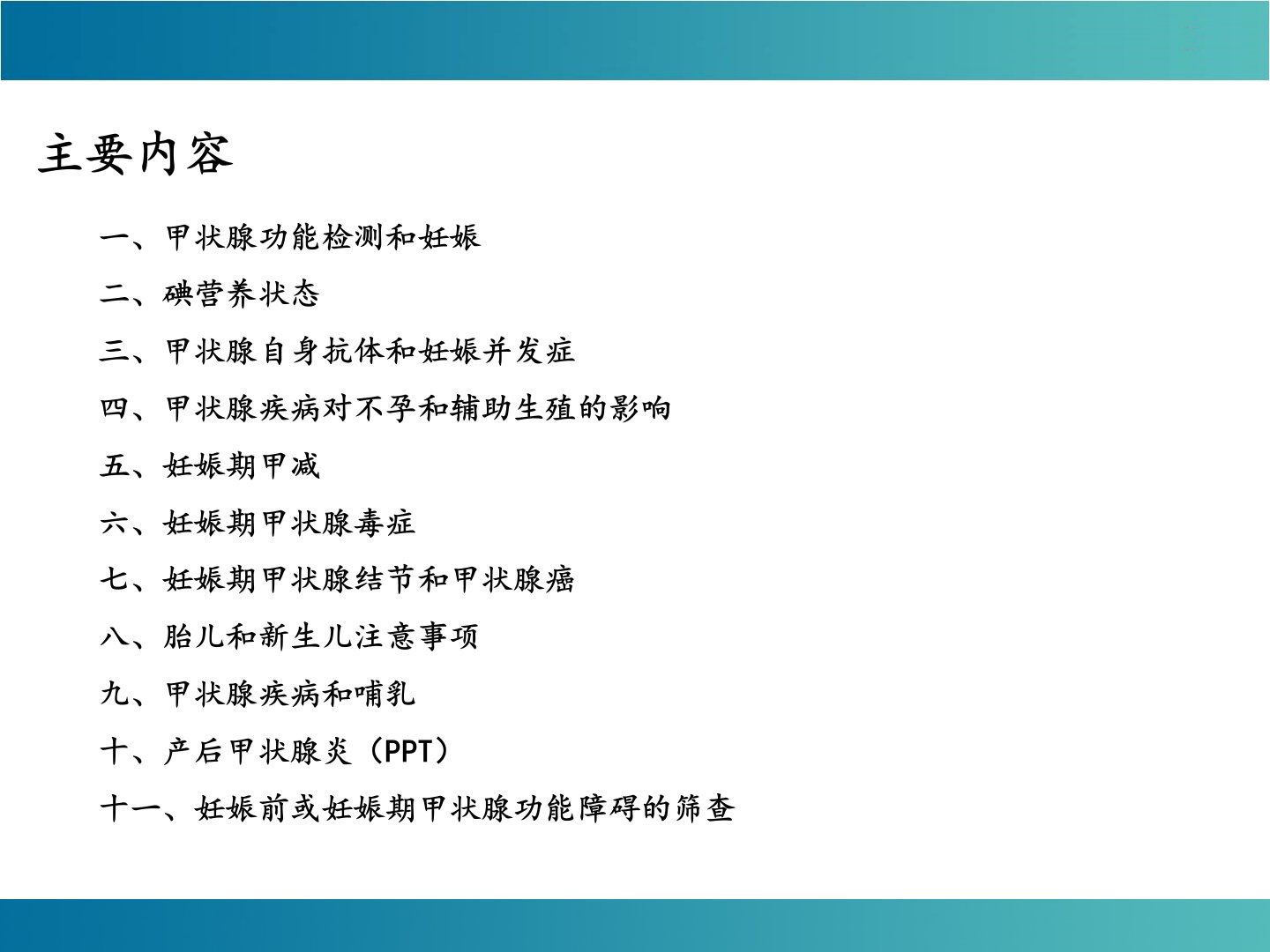 主要内容

一、甲状腺功能检测和妊娠

二、碘营养状态

三、甲状腺自身抗体和妊娠并发症

四、甲状腺疾病对不孕和辅助生殖的影响

五、妊娠期甲减

六、妊娠期甲状腺毒症

七、妊娠期甲状腺结节和甲状腺癌

八、胎儿和新生儿注意事项

九、甲状腺疾病和哺乳

十、产后甲状腺炎（PPT）

十一、妊娠前或妊娠期甲状腺功能障碍的筛查